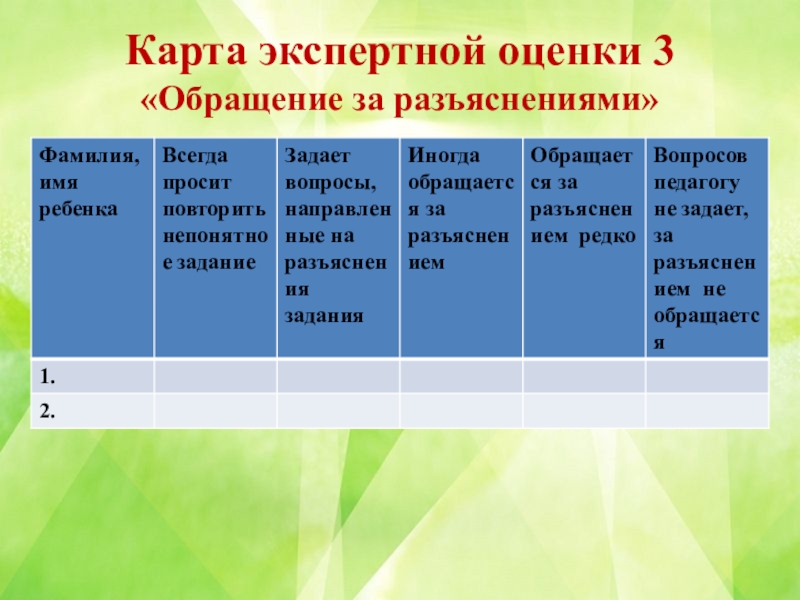 Карта экспертной оценки 3
«Обращение за разъяснениями»

| Фамилия, имя ребенка | Всегда просит повторить непонятное задание | Задает вопросы, направленные на разъяснения задания | Иногда обращается за разъяснением | Обращается за разъяснением редко | Вопросов педагогу не задает, за разъяснением не обращается |
|---|---|---|---|---|---|
| 1. | | | | | |
| 2. | | | | | |